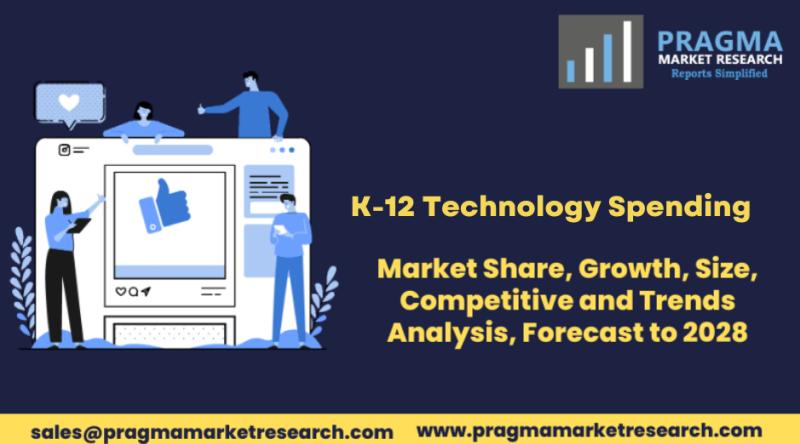 PRAGMA
MARKET RESEARCH
Reports Simplified

K-12 Technology Spending

Market Share, Growth, Size, Competitive and Trends Analysis, Forecast to 2028

sales@pragmamarketresearch.com www.pragmamarketresearch.com